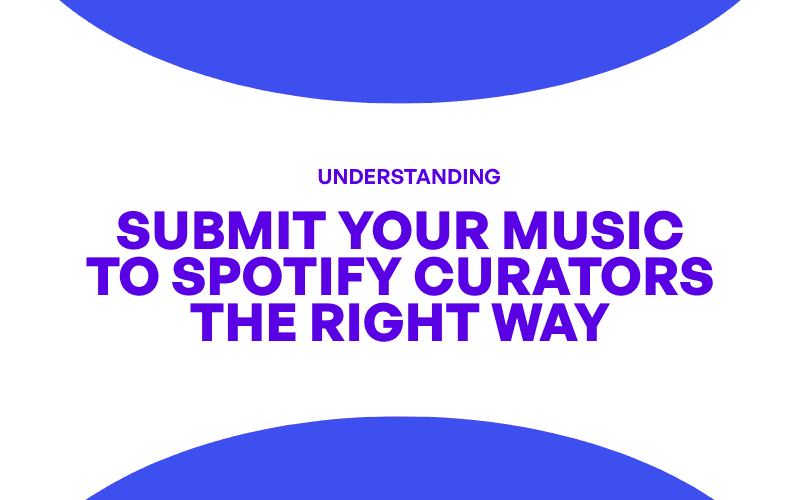 UNDERSTANDING

SUBMIT YOUR MUSIC TO SPOTIFY CURATORS THE RIGHT WAY